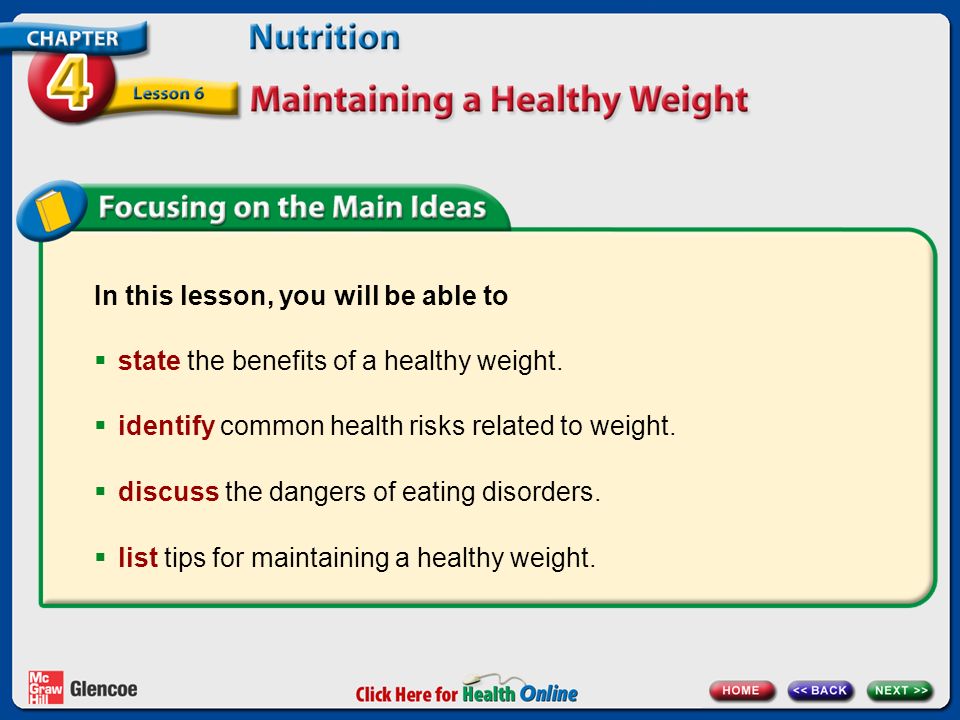 CHAPTER 4

Lesson 6

Nutrition

Maintaining a Healthy Weight

Focusing on the Main Ideas

In this lesson, you will be able to

▪ state the benefits of a healthy weight.

▪ identify common health risks related to weight.

▪ discuss the dangers of eating disorders.

▪ list tips for maintaining a healthy weight.

Mc Graw Hill Glencoe

Click Here for Health Online

HOME

<< BACK

NEXT >>